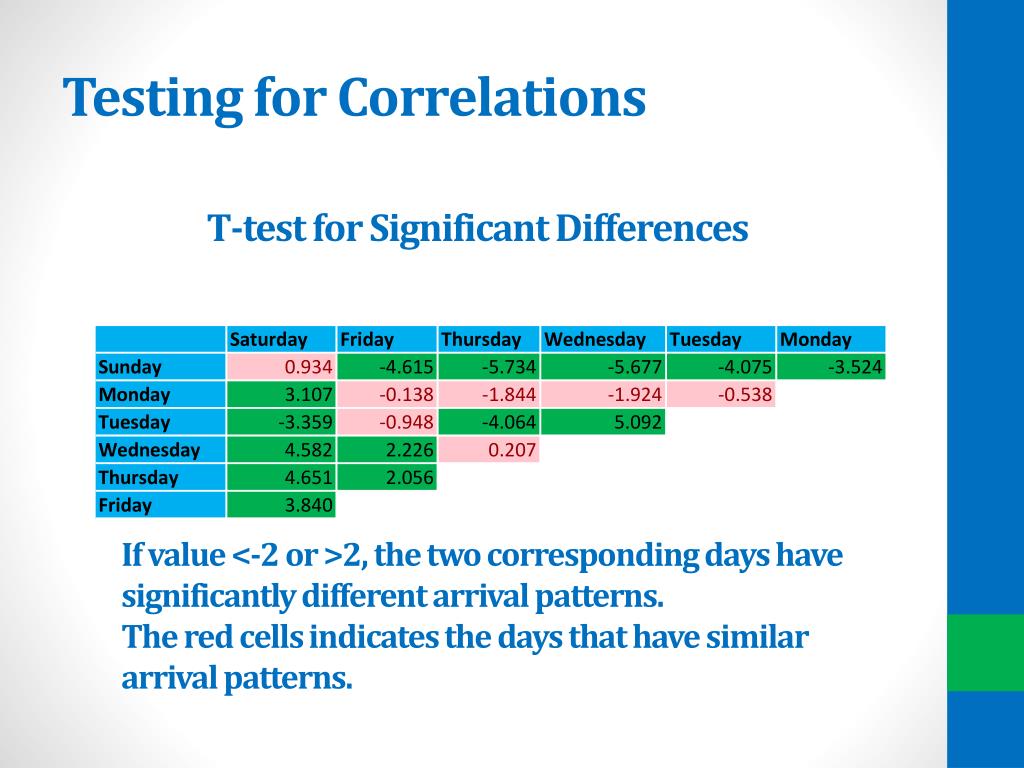 Testing for Correlations

T-test for Significant Differences

| | Saturday | Friday | Thursday | Wednesday | Tuesday | Monday |
|---|---|---|---|---|---|---|
| Sunday | 0.934 | -4.615 | -5.734 | -5.677 | -4.075 | -3.524 |
| Monday | 3.107 | -0.138 | -1.844 | -1.924 | -0.538 | |
| Tuesday | -3.359 | -0.948 | -4.064 | 5.092 | | |
| Wednesday | 4.582 | 2.226 | 0.207 | | | |
| Thursday | 4.651 | 2.056 | | | | |
| Friday | 3.840 | | | | | |

If value <-2 or >2, the two corresponding days have significantly different arrival patterns.
The red cells indicates the days that have similar arrival patterns.